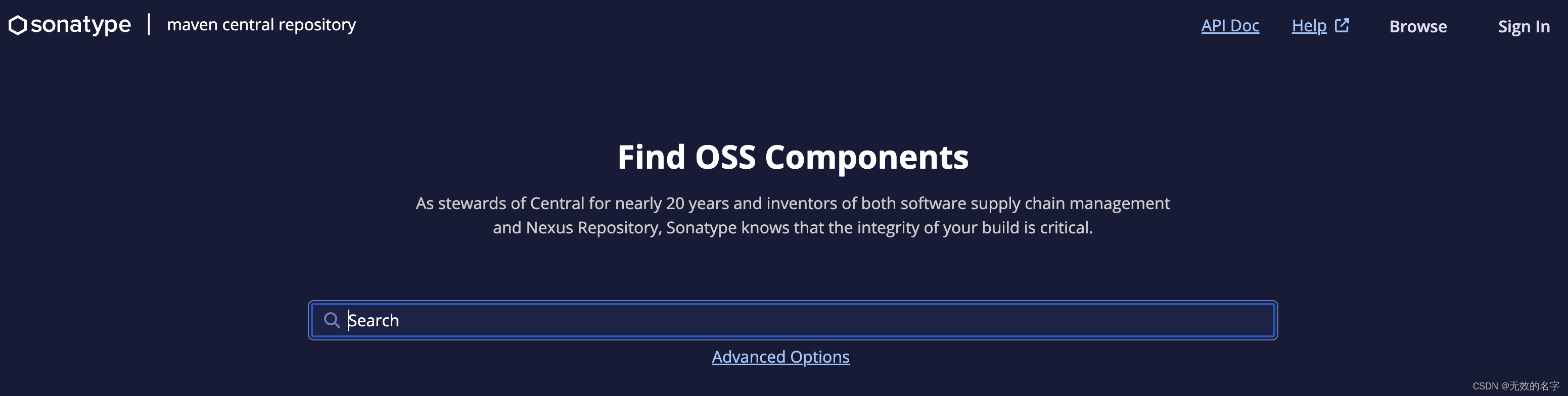 sonatype | maven central repository

API Doc Help Browse Sign In

Find OSS Components

As stewards of Central for nearly 20 years and inventors of both software supply chain management and Nexus Repository, Sonatype knows that the integrity of your build is critical.

Search

Advanced Options

CSDN @无效的名字